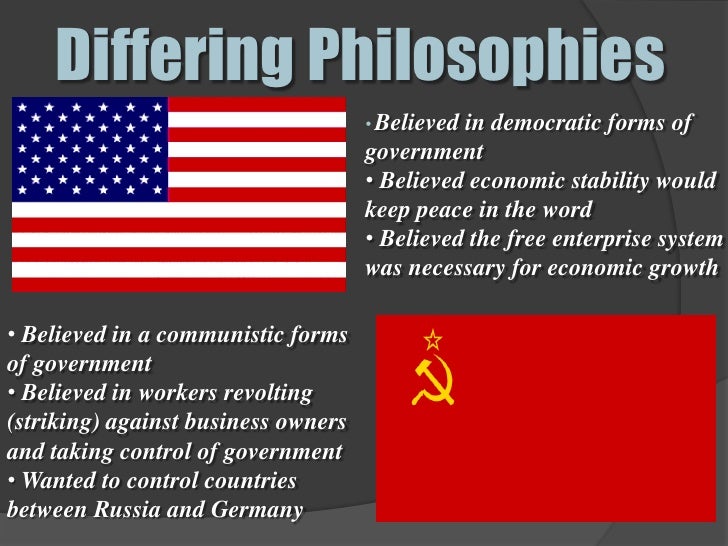 Differing Philosophies

• Believed in democratic forms of government
• Believed economic stability would keep peace in the word
• Believed the free enterprise system was necessary for economic growth

• Believed in a communistic forms of government
• Believed in workers revolting (striking) against business owners and taking control of government
• Wanted to control countries between Russia and Germany